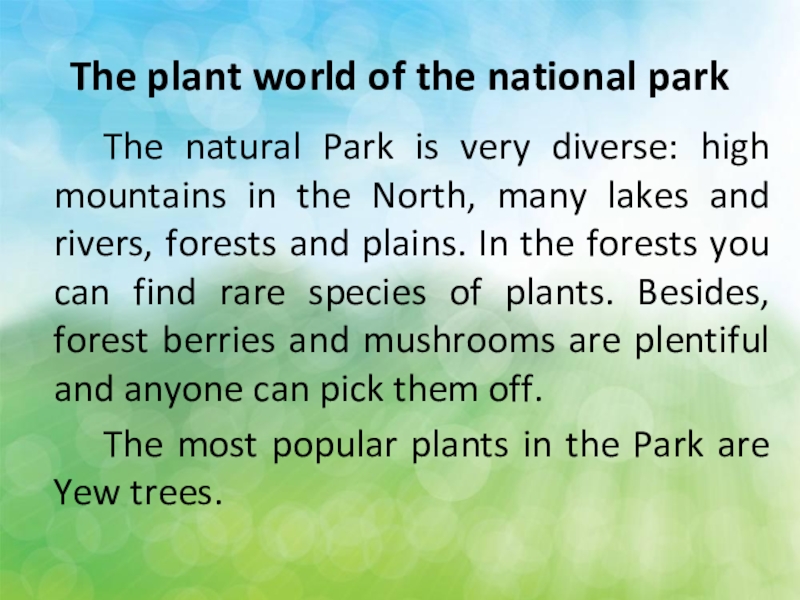 The plant world of the national park

The natural Park is very diverse: high mountains in the North, many lakes and rivers, forests and plains. In the forests you can find rare species of plants. Besides, forest berries and mushrooms are plentiful and anyone can pick them off.

The most popular plants in the Park are Yew trees.